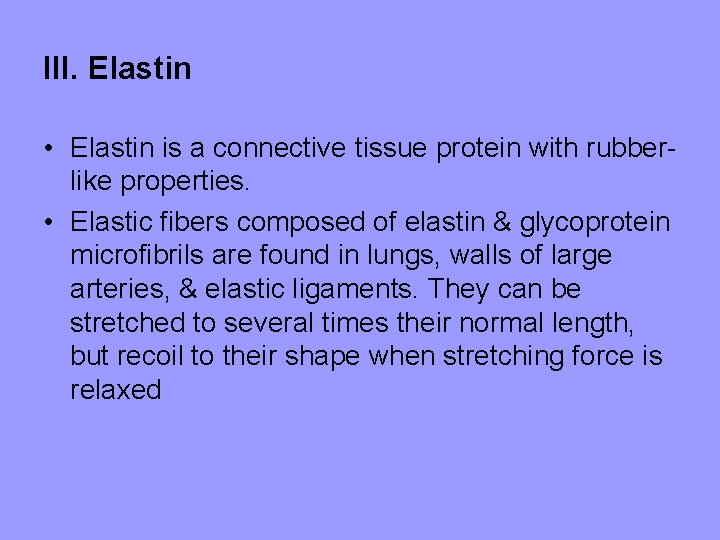 III. Elastin

• Elastin is a connective tissue protein with rubber-like properties.

• Elastic fibers composed of elastin & glycoprotein microfibrils are found in lungs, walls of large arteries, & elastic ligaments. They can be stretched to several times their normal length, but recoil to their shape when stretching force is relaxed